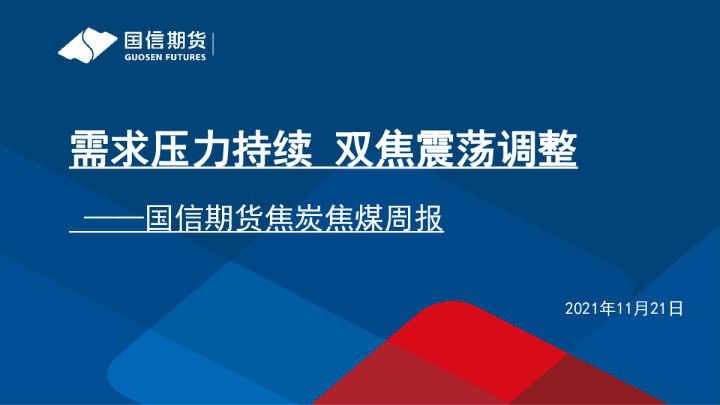 国信期货
GUOSEN FUTURES

需求压力持续 双焦震荡调整

——国信期货焦炭焦煤周报

2021年11月21日